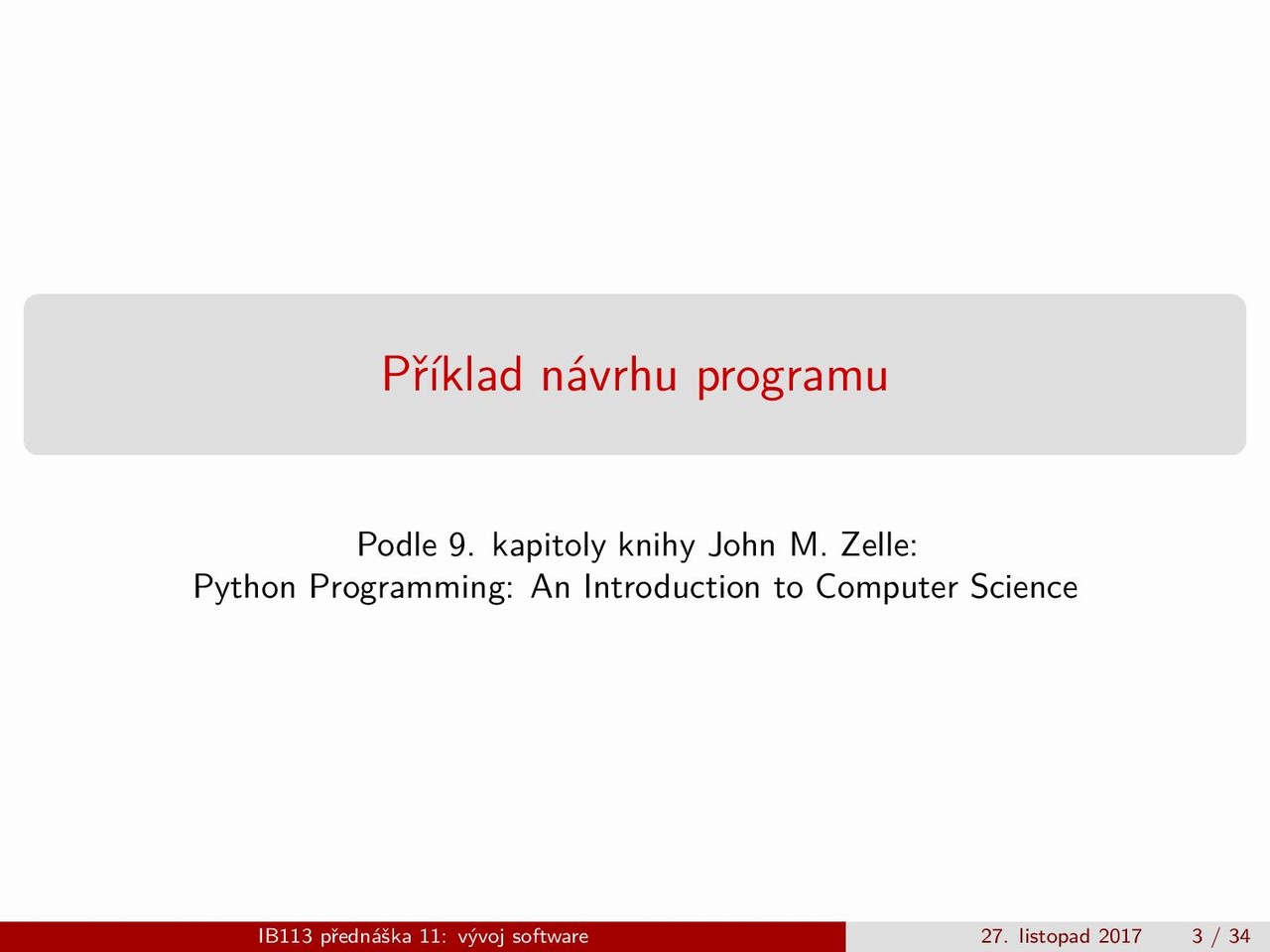 Příklad návrhu programu

Podle 9. kapitoly knihy John M. Zelle:
Python Programming: An Introduction to Computer Science

IB113 přednáška 11: vývoj software

27. listopad 2017 3 / 34